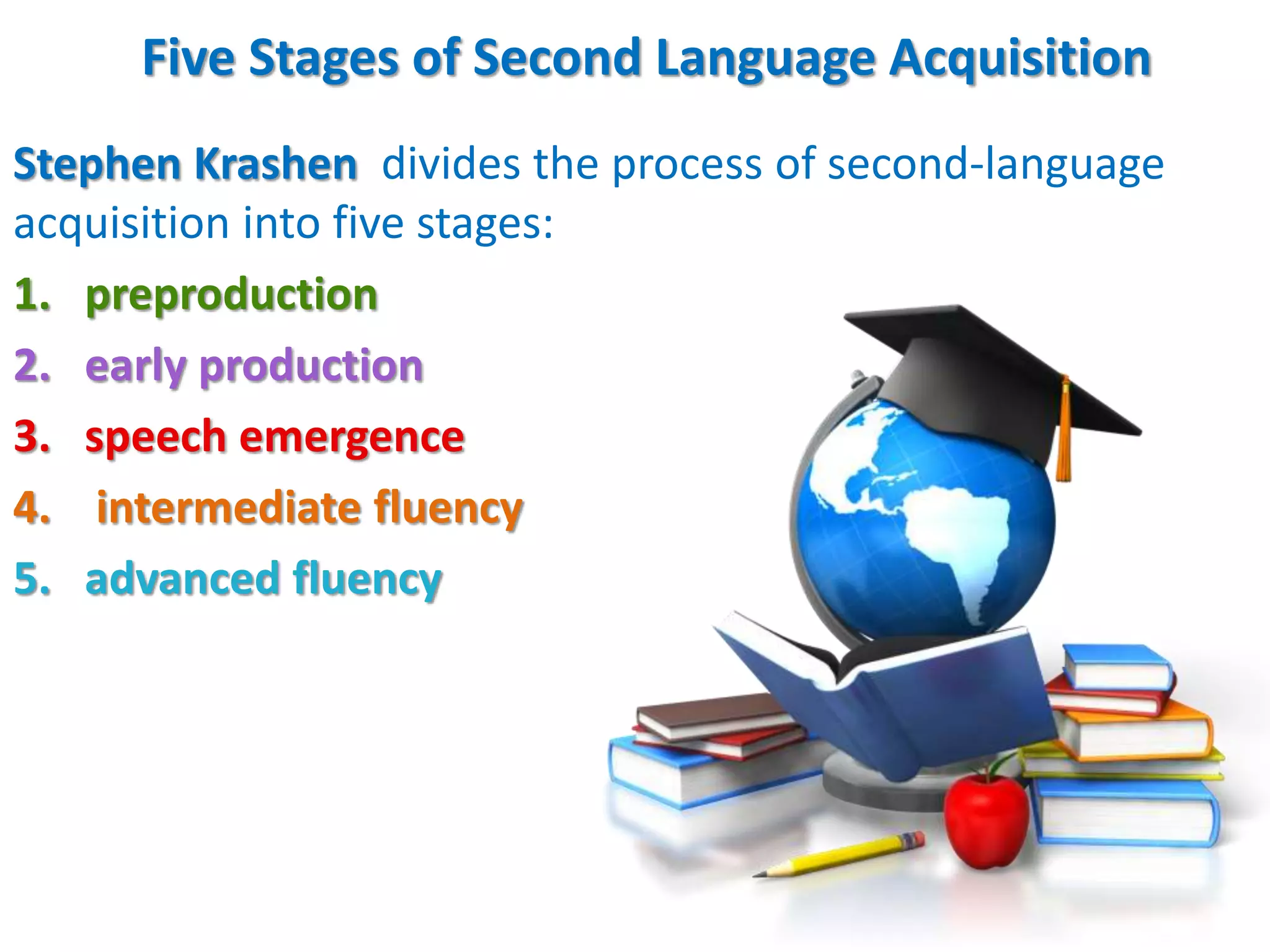 Five Stages of Second Language Acquisition

Stephen Krashen divides the process of second-language acquisition into five stages:

1. preproduction
2. early production
3. speech emergence
4. intermediate fluency
5. advanced fluency